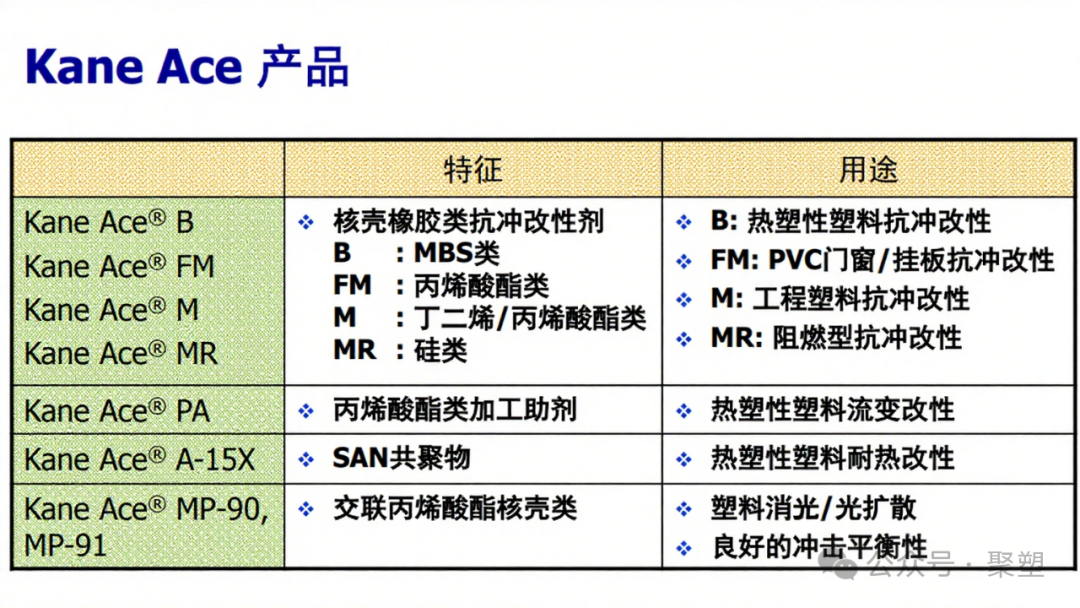 Kane Ace 产品

| | 特征 | 用途 |
|---|---|---|
| Kane Ace® B<br>Kane Ace® FM<br>Kane Ace® M<br>Kane Ace® MR | ❖ 核壳橡胶类抗冲改性剂<br>B : MBS类<br>FM : 丙烯酸酯类<br>M : 丁二烯/丙烯酸酯类<br>MR : 硅类 | ❖ B: 热塑性塑料抗冲改性<br>❖ FM: PVC门窗/挂板抗冲改性<br>❖ M: 工程塑料抗冲改性<br>❖ MR: 阻燃型抗冲改性 |
| Kane Ace® PA | ❖ 丙烯酸酯类加工助剂 | ❖ 热塑性塑料流变改性 |
| Kane Ace® A-15X | ❖ SAN共聚物 | ❖ 热塑性塑料耐热改性 |
| Kane Ace® MP-90, MP-91 | ❖ 交联丙烯酸酯核壳类 | ❖ 塑料消光/光扩散<br>❖ 良好的冲击平衡性 |

公众号 · 聚塑